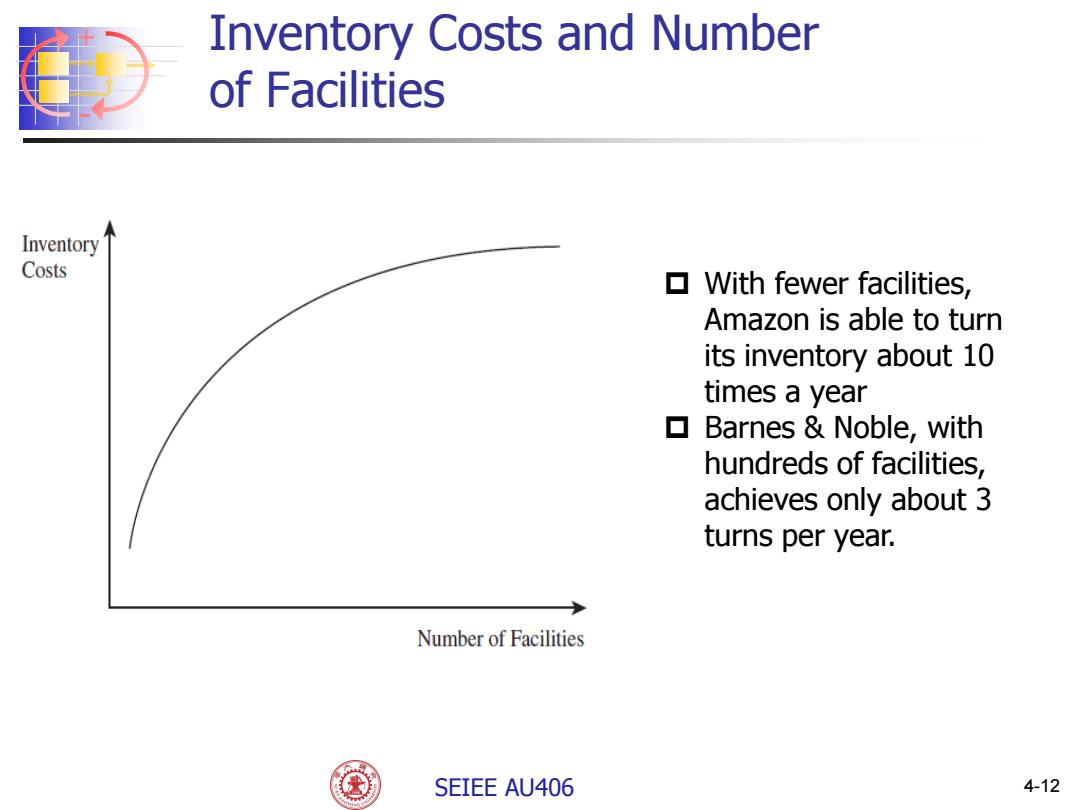 Inventory Costs and Number of Facilities

Inventory Costs

Number of Facilities

With fewer facilities, Amazon is able to turn its inventory about 10 times a year

Barnes & Noble, with hundreds of facilities, achieves only about 3 turns per year.

SEIEE AU406

4-12